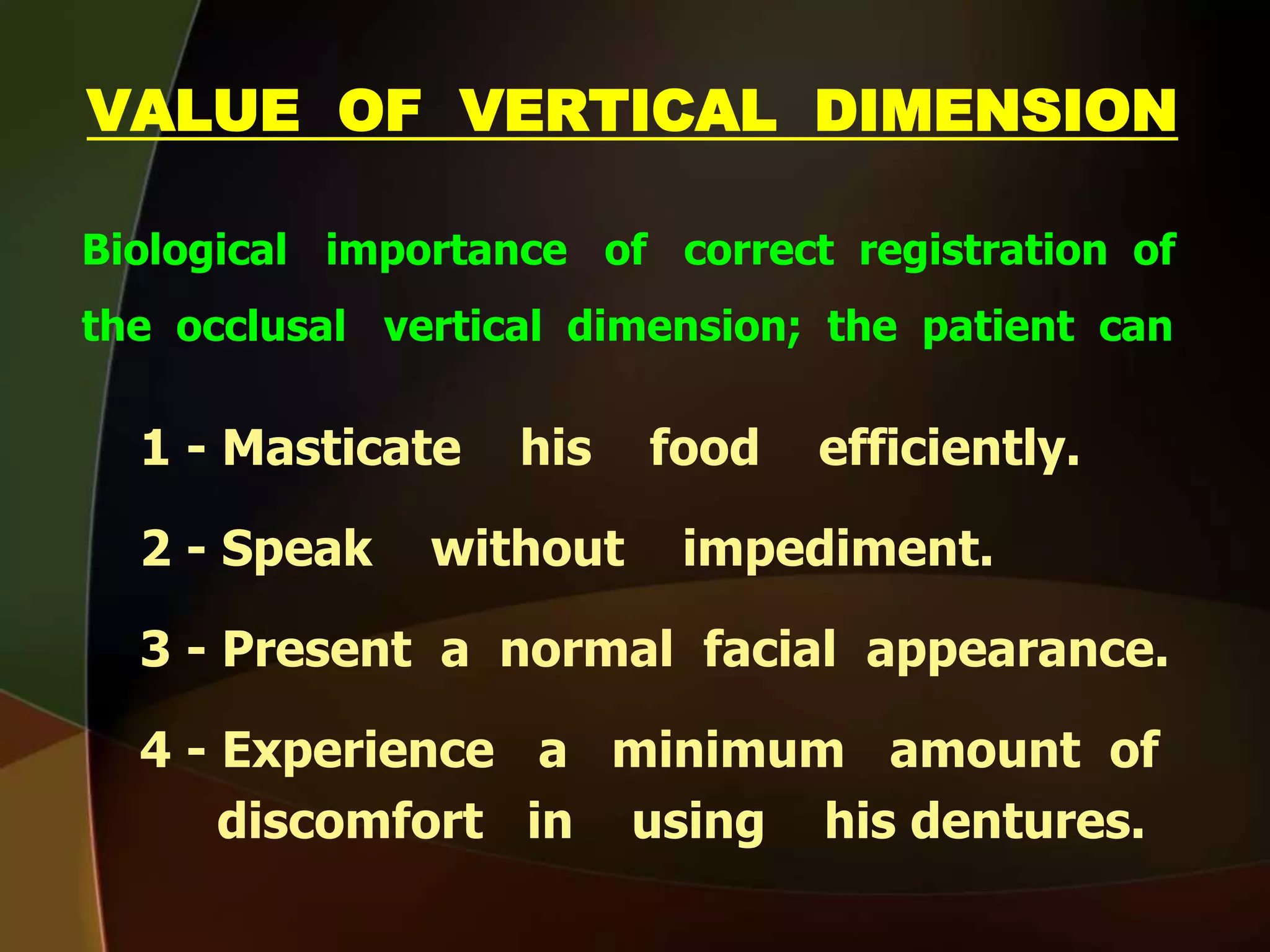 VALUE OF VERTICAL DIMENSION

Biological importance of correct registration of the occlusal vertical dimension; the patient can

1 - Masticate his food efficiently.

2 - Speak without impediment.

3 - Present a normal facial appearance.

4 - Experience a minimum amount of discomfort in using his dentures.